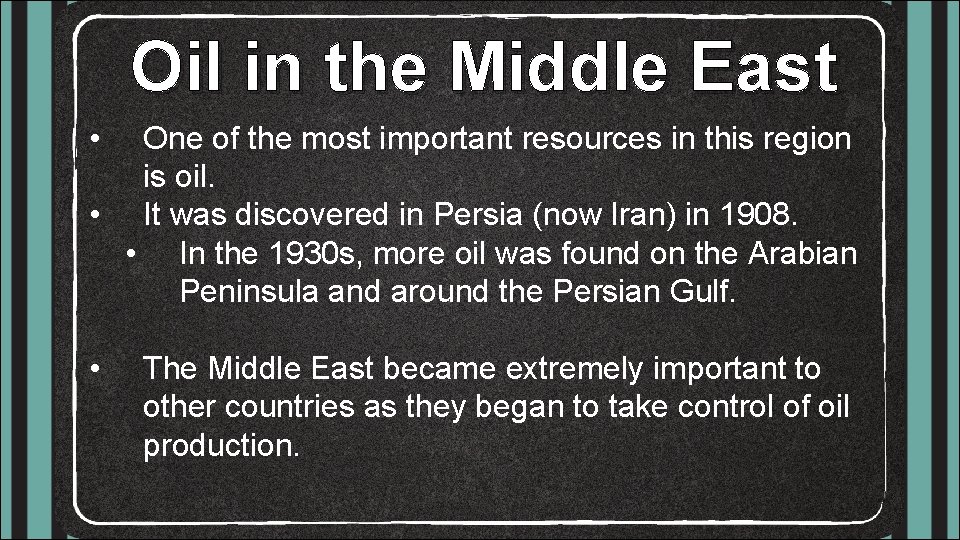 Oil in the Middle East

• One of the most important resources in this region is oil.
• It was discovered in Persia (now Iran) in 1908.
  • In the 1930s, more oil was found on the Arabian Peninsula and around the Persian Gulf.

• The Middle East became extremely important to other countries as they began to take control of oil production.